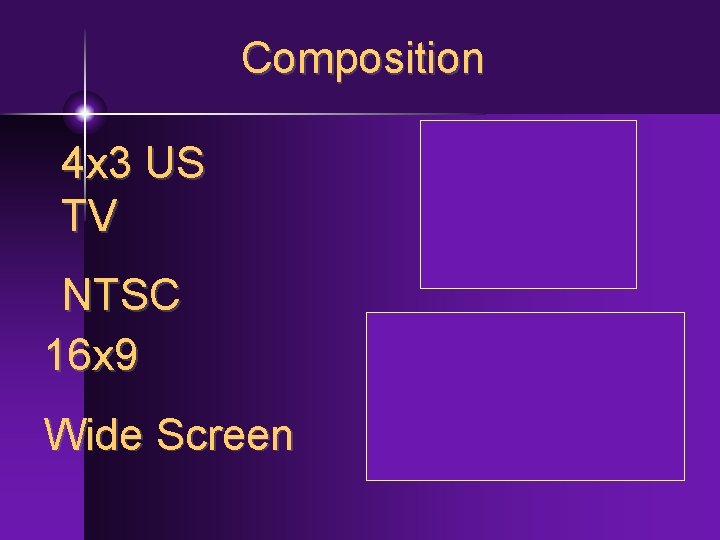 Composition

4x3 US TV

NTSC

16x9

Wide Screen